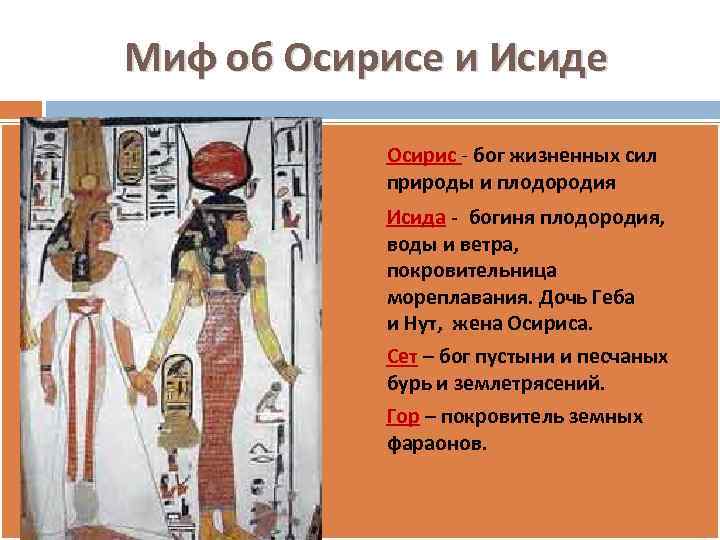 Миф об Осирисе и Исиде

Осирис - бог жизненных сил природы и плодородия

Исида - богиня плодородия, воды и ветра, покровительница мореплавания. Дочь Геба и Нут, жена Осириса.

Сет – бог пустыни и песчаных бурь и землетрясений.

Гор – покровитель земных фараонов.